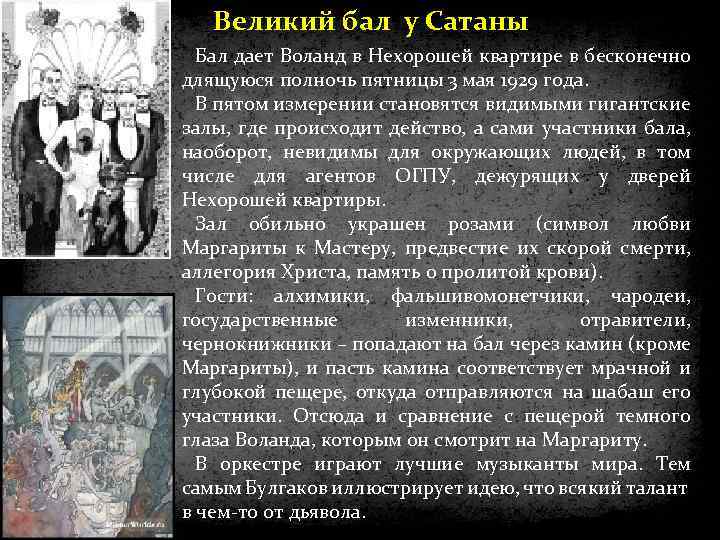 Великий бал у Сатаны

Бал дает Воланд в Нехорошей квартире в бесконечно длящуюся полночь пятницы 3 мая 1929 года.

В пятом измерении становятся видимыми гигантские залы, где происходит действо, а сами участники бала, наоборот, невидимы для окружающих людей, в том числе для агентов ОГПУ, дежурящих у дверей Нехорошей квартиры.

Зал обильно украшен розами (символ любви Маргариты к Мастеру, предвестие их скорой смерти, аллегория Христа, память о пролитой крови).

Гости: алхимики, фальшивомонетчики, чародеи, государственные изменники, отравители, чернокнижники – попадают на бал через камин (кроме Маргариты), и пасть камина соответствует мрачной и глубокой пещере, откуда отправляются на шабаш его участники. Отсюда и сравнение с пещерой темного глаза Воланда, которым он смотрит на Маргариту.

В оркестре играют лучшие музыканты мира. Тем самым Булгаков иллюстрирует идею, что всякий талант в чем-то от дьявола.